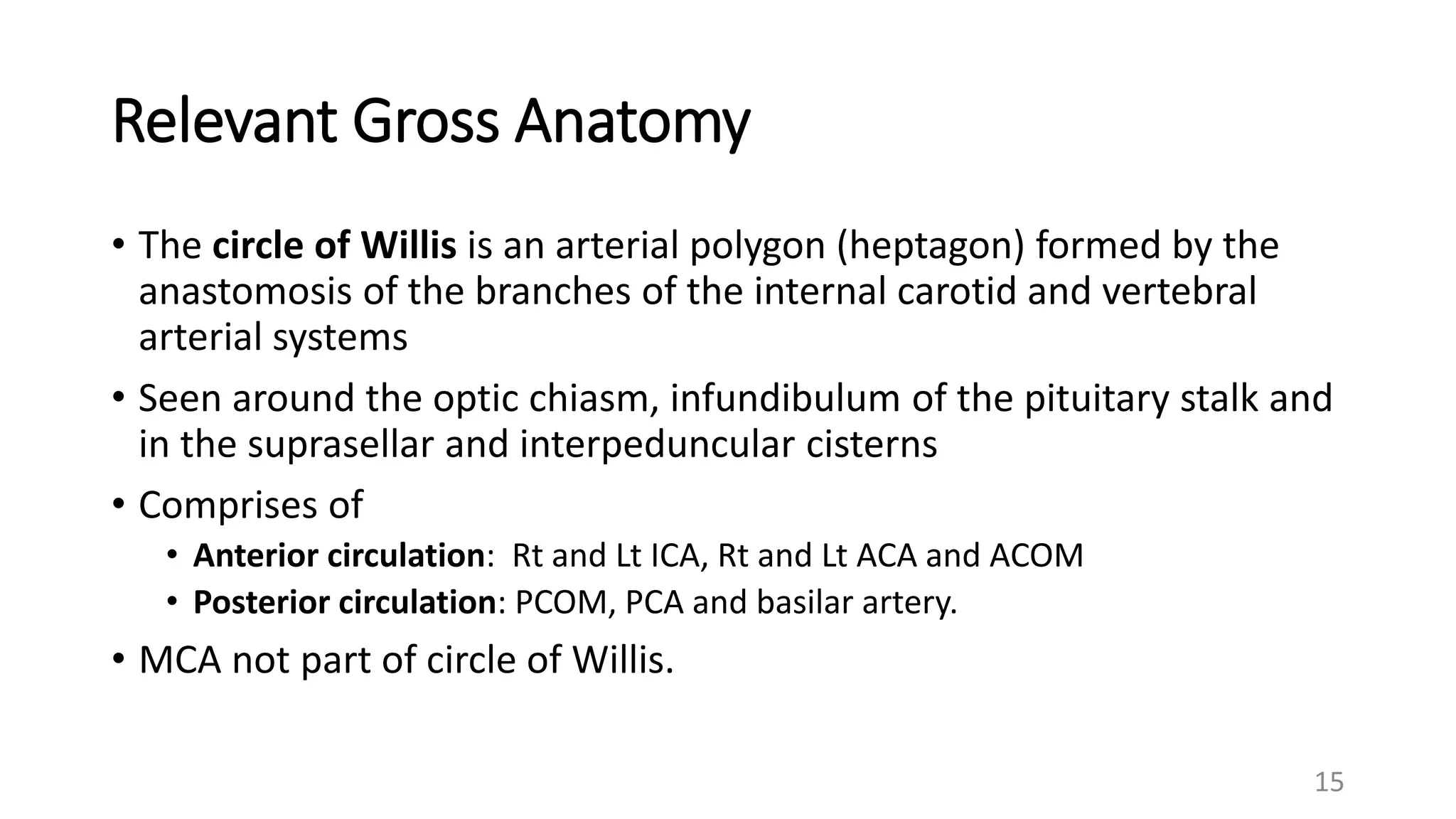 Relevant Gross Anatomy

• The circle of Willis is an arterial polygon (heptagon) formed by the anastomosis of the branches of the internal carotid and vertebral arterial systems

• Seen around the optic chiasm, infundibulum of the pituitary stalk and in the suprasellar and interpeduncular cisterns

• Comprises of
  • Anterior circulation: Rt and Lt ICA, Rt and Lt ACA and ACOM
  • Posterior circulation: PCOM, PCA and basilar artery.

• MCA not part of circle of Willis.

15